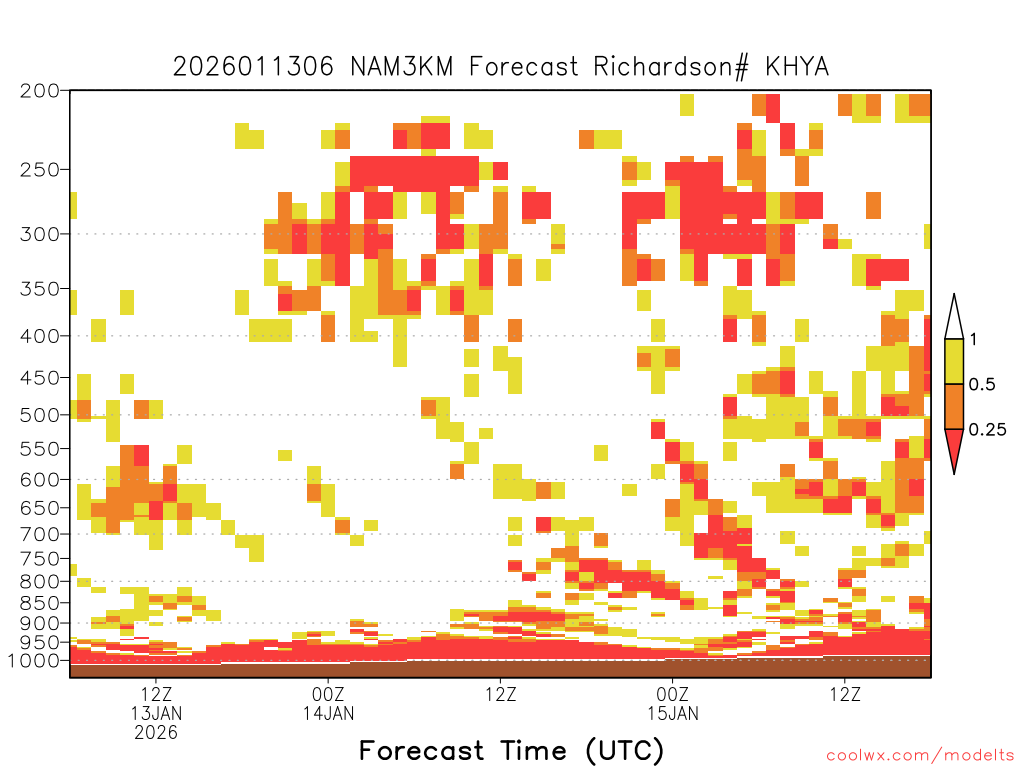 2026011306 NAM3KM Forecast Richardson# KHYA

200
250
300
350
400
450
500
550
600
650
700
750
800
850
900
950
1000

1
0.5
0.25

12Z
13JAN
2026

00Z
14JAN

12Z

00Z
15JAN

12Z

Forecast Time (UTC)

coolwx.com/modelts